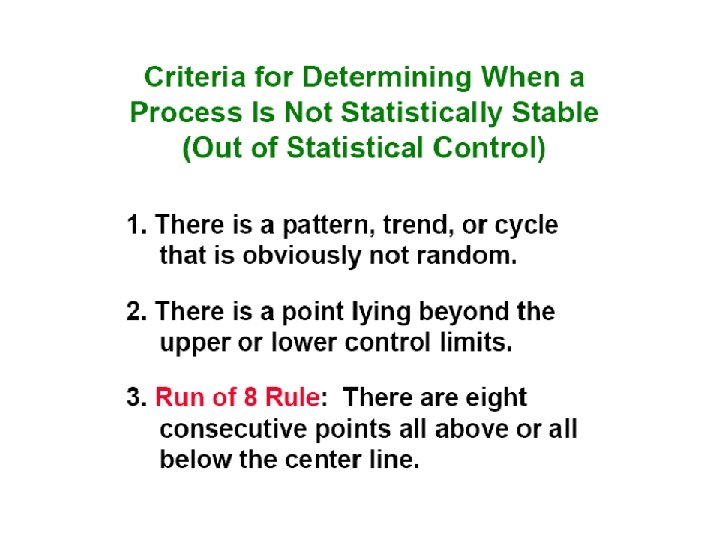 Criteria for Determining When a Process Is Not Statistically Stable (Out of Statistical Control)

1. There is a pattern, trend, or cycle that is obviously not random.

2. There is a point lying beyond the upper or lower control limits.

3. Run of 8 Rule: There are eight consecutive points all above or all below the center line.